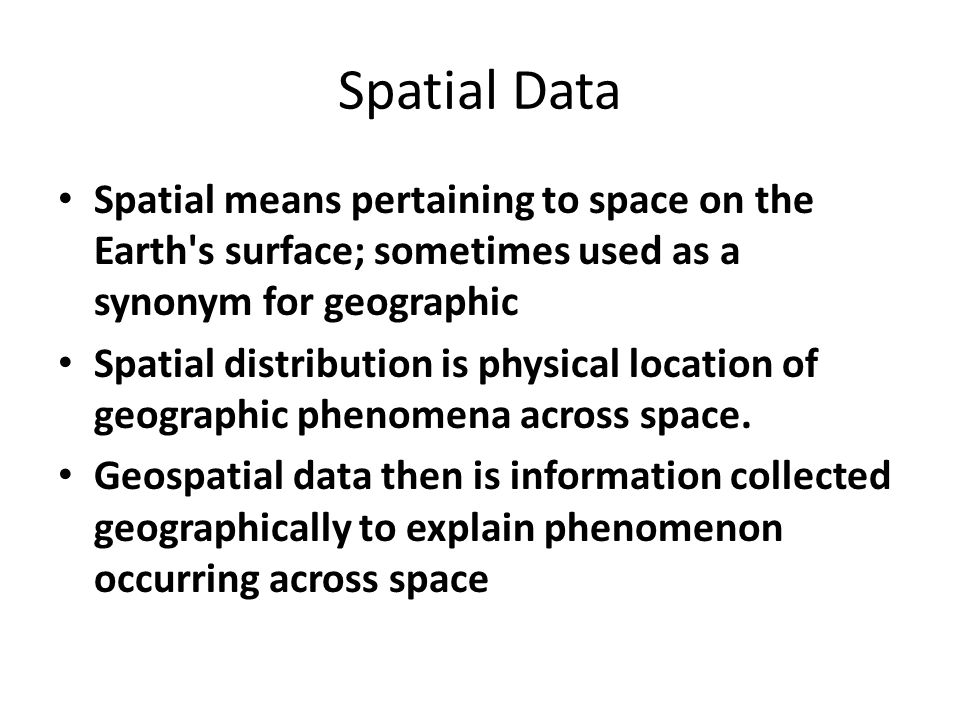 Spatial Data

• Spatial means pertaining to space on the Earth's surface; sometimes used as a synonym for geographic

• Spatial distribution is physical location of geographic phenomena across space.

• Geospatial data then is information collected geographically to explain phenomenon occurring across space